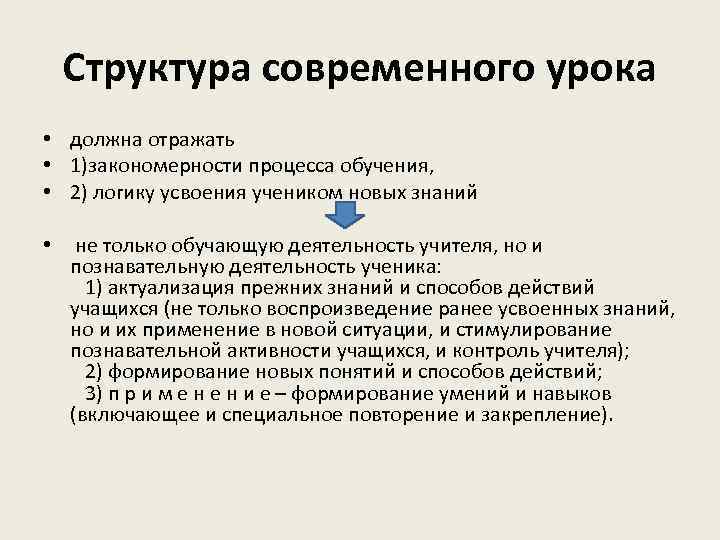 Структура современного урока

• должна отражать
• 1)закономерности процесса обучения,
• 2) логику усвоения учеником новых знаний

• не только обучающую деятельность учителя, но и познавательную деятельность ученика:
1) актуализация прежних знаний и способов действий учащихся (не только воспроизведение ранее усвоенных знаний, но и их применение в новой ситуации, и стимулирование познавательной активности учащихся, и контроль учителя);
2) формирование новых понятий и способов действий;
3) п р и м е н е н и е – формирование умений и навыков (включающее и специальное повторение и закрепление).